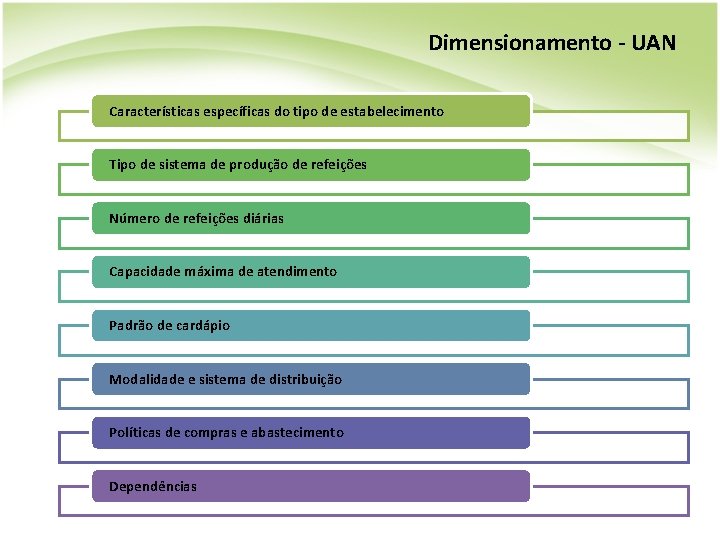 Dimensionamento - UAN

Características específicas do tipo de estabelecimento

Tipo de sistema de produção de refeições

Número de refeições diárias

Capacidade máxima de atendimento

Padrão de cardápio

Modalidade e sistema de distribuição

Políticas de compras e abastecimento

Dependências